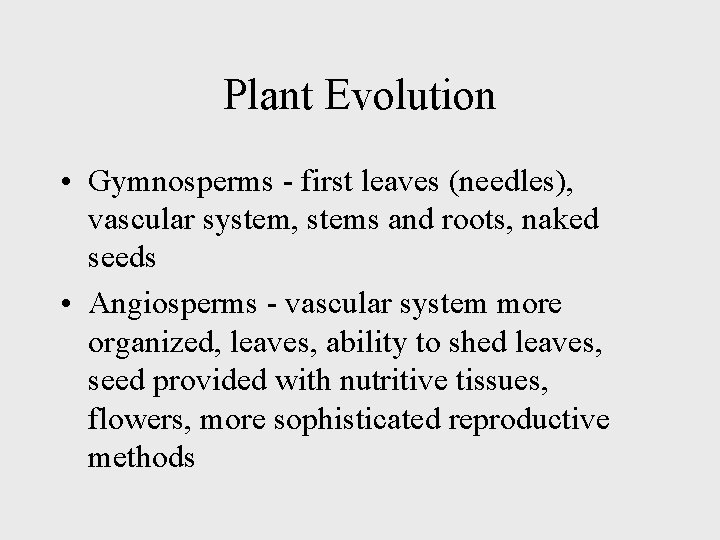 Plant Evolution

• Gymnosperms - first leaves (needles), vascular system, stems and roots, naked seeds

• Angiosperms - vascular system more organized, leaves, ability to shed leaves, seed provided with nutritive tissues, flowers, more sophisticated reproductive methods